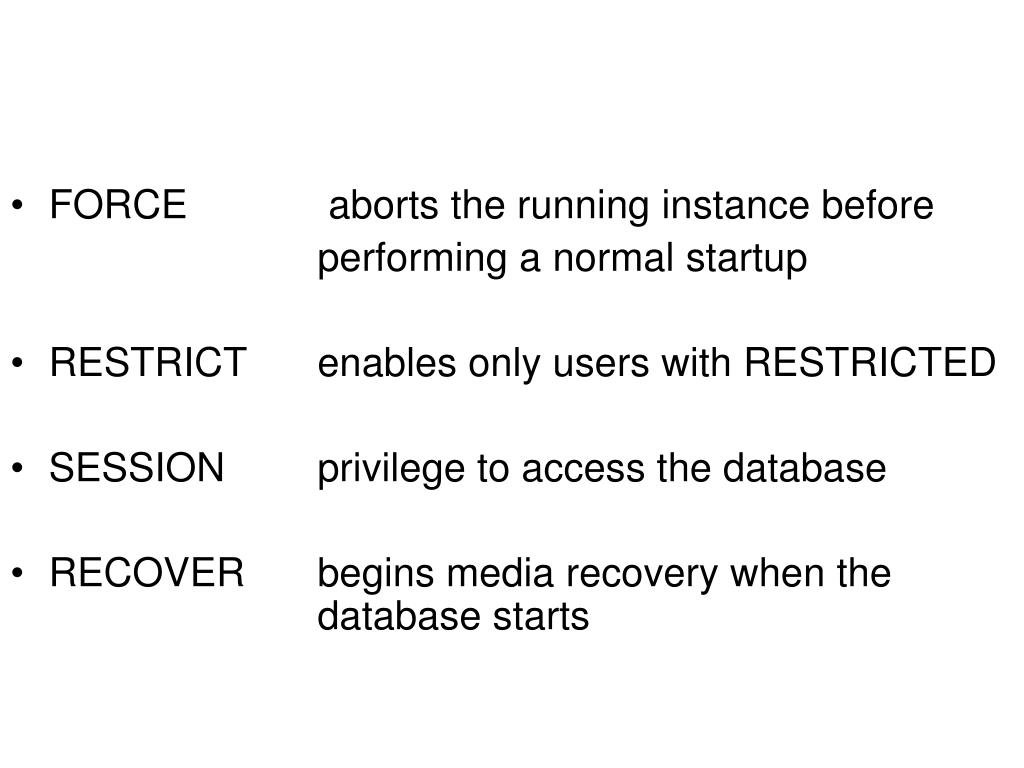 • FORCE aborts the running instance before performing a normal startup

• RESTRICT enables only users with RESTRICTED

• SESSION privilege to access the database

• RECOVER begins media recovery when the database starts